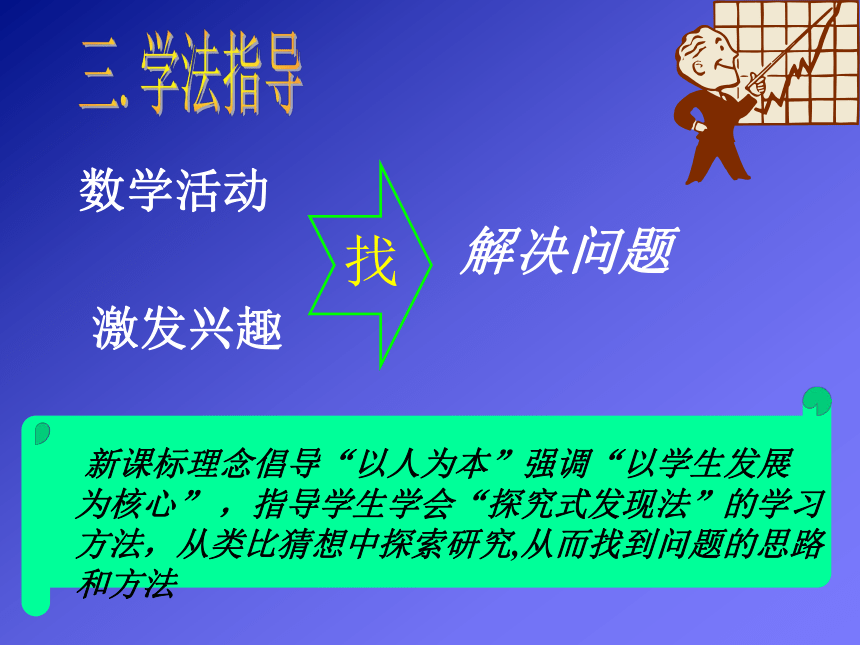 三. 学法指导

数学活动

激发兴趣

找

解决问题

新课标理念倡导“以人为本”强调“以学生发展为核心”，指导学生学会“探究式发现法”的学习方法，从类比猜想中探索研究,从而找到问题的思路和方法